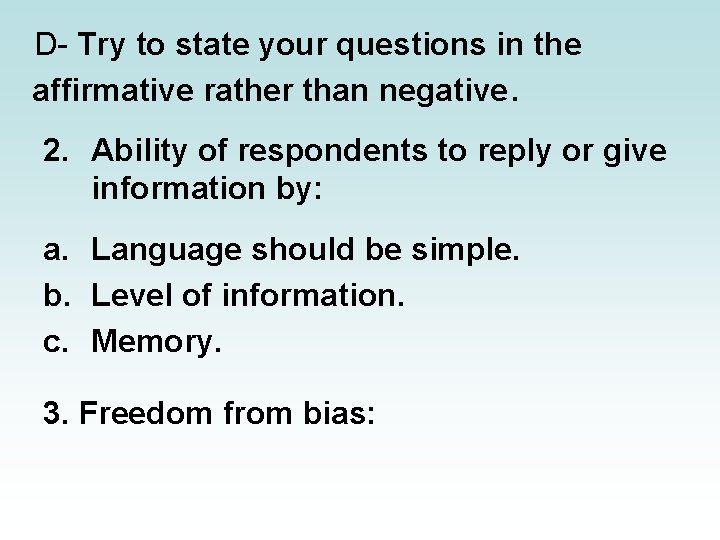 D- Try to state your questions in the affirmative rather than negative.

2. Ability of respondents to reply or give information by:

a. Language should be simple.
b. Level of information.
c. Memory.

3. Freedom from bias: